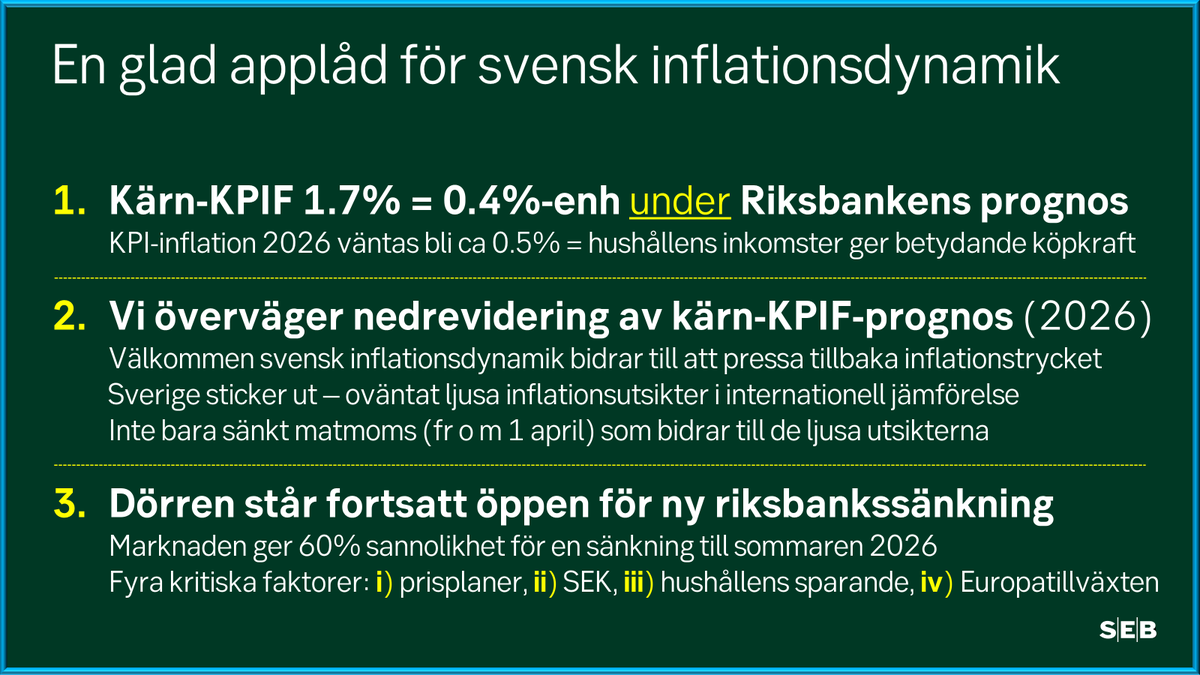 En glad applåd för svensk inflationsdynamik

1. Kärn-KPIF 1.7% = 0.4%-enh under Riksbankens prognos
KPI-inflation 2026 väntas bli ca 0.5% = hushållens inkomster ger betydande köpkraft

2. Vi överväger nedrevidering av kärn-KPIF-prognos (2026)
Välkommen svensk inflationsdynamik bidrar till att pressa tillbaka inflationstrycket
Sverige sticker ut – oväntat ljusa inflationsutsikter i internationell jämförelse
Inte bara sänkt matmoms (fr o m 1 april) som bidrar till de ljusa utsikterna

3. Dörren står fortsatt öppen för ny riksbankssänkning
Marknaden ger 60% sannolikhet för en sänkning till sommaren 2026
Fyra kritiska faktorer: i) prisplaner, ii) SEK, iii) hushållens sparande, iv) Europatillväxten

SEB